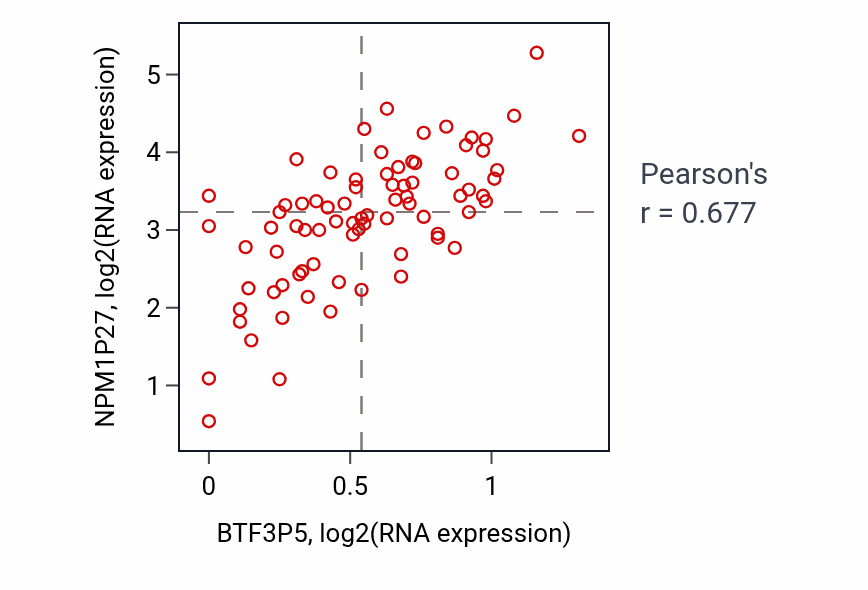 NPM1P27, log2(RNA expression)

5
4
3
2
1

0
0.5
1

BTF3P5, log2(RNA expression)

Pearson's
r = 0.677